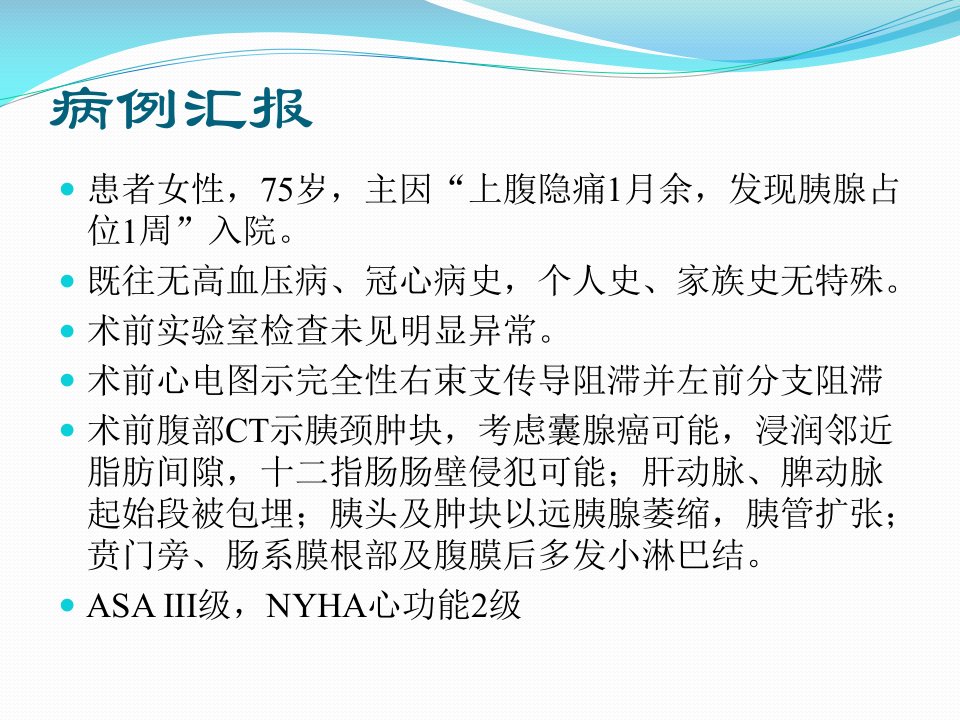 病例汇报

患者女性，75岁，主因“上腹隐痛1月余，发现胰腺占位1周”入院。

既往无高血压病、冠心病史，个人史、家族史无特殊。

术前实验室检查未见明显异常。

术前心电图示完全性右束支传导阻滞并左前分支阻滞

术前腹部CT示胰颈肿块，考虑囊腺癌可能，浸润邻近脂肪间隙，十二指肠肠壁侵犯可能；肝动脉、脾动脉起始段被包埋；胰头及肿块以远胰腺萎缩，胰管扩张；贲门旁、肠系膜根部及腹膜后多发小淋巴结。

ASA III级，NYHA心功能2级